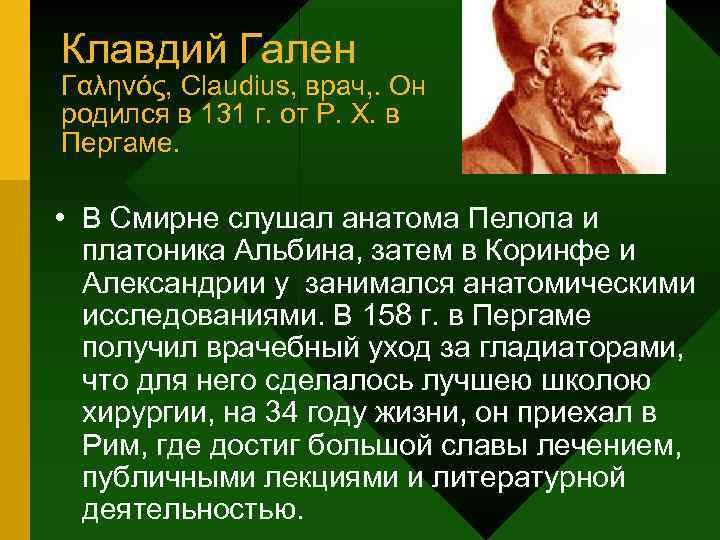 Клавдий Гален
Γαληνός, Claudius, врач,. Он родился в 131 г. от Р. Х. в Пергаме.

• В Смирне слушал анатома Пелопа и платоника Альбина, затем в Коринфе и Александрии у  занимался анатомическими исследованиями. В 158 г. в Пергаме получил врачебный уход за гладиаторами, что для него сделалось лучшею школою хирургии, на 34 году жизни, он приехал в Рим, где достиг большой славы лечением, публичными лекциями и литературной деятельностью.